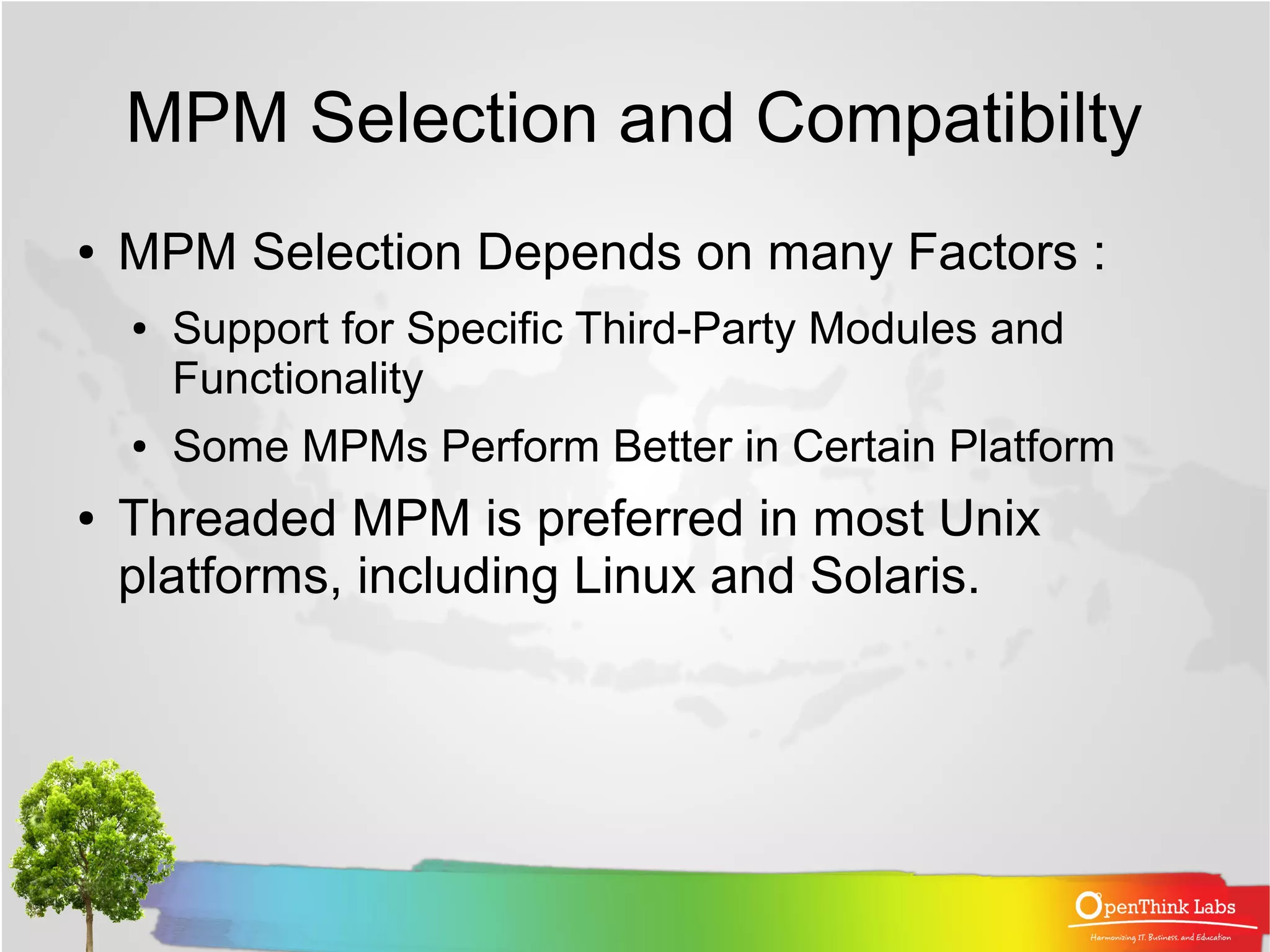 MPM Selection and Compatibilty

• MPM Selection Depends on many Factors :
  • Support for Specific Third-Party Modules and Functionality
  • Some MPMs Perform Better in Certain Platform
• Threaded MPM is preferred in most Unix platforms, including Linux and Solaris.

OpenThink Labs
Harmonizing IT, Business, and Education